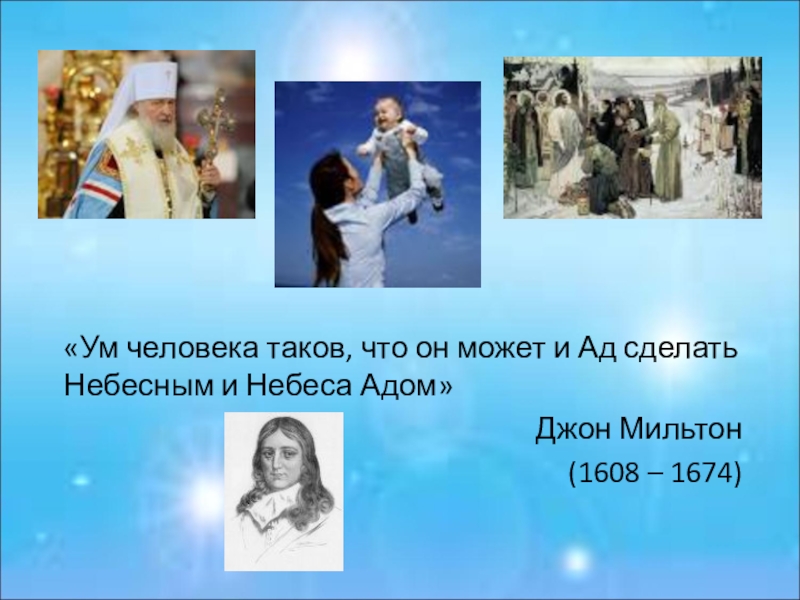 «Ум человека таков, что он может и Ад сделать Небесным и Небеса Адом»

Джон Мильтон

(1608 – 1674)